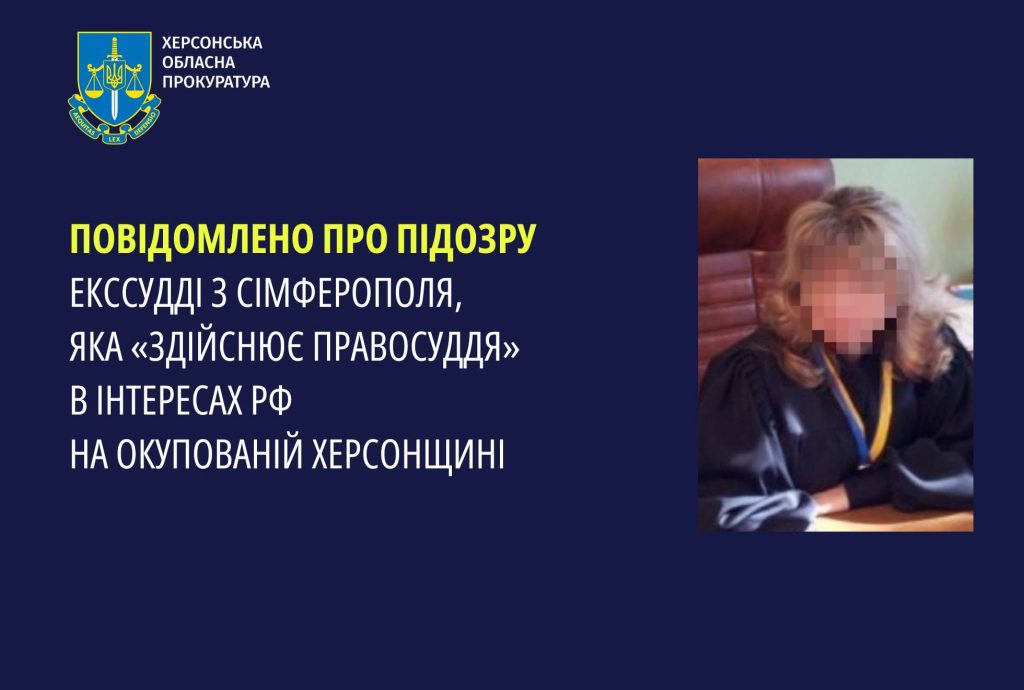 AEQUITAS LEX DEFENSIO

ХЕРСОНСЬКА ОБЛАСНА ПРОКУРАТУРА

ПОВІДОМЛЕНО ПРО ПІДОЗРУ
ЕКССУДДІ З СІМФЕРОПОЛЯ, ЯКА «ЗДІЙСНЮЄ ПРАВОСУДДЯ» В ІНТЕРЕСАХ РФ НА ОКУПОВАНІЙ ХЕРСОНЩИНІ